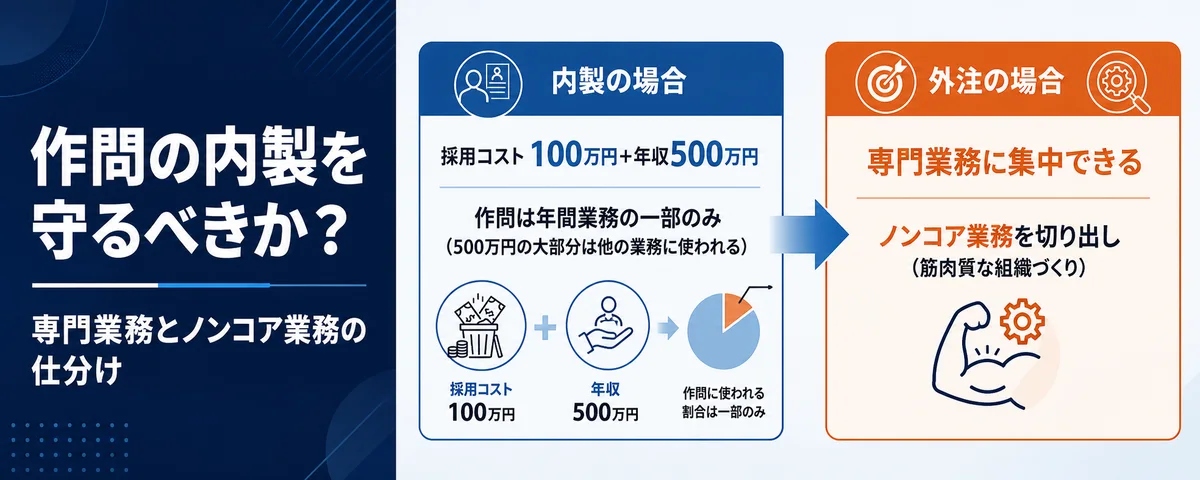 作問の内製を守るべきか？

専門業務とノンコア業務の仕分け

内製の場合

採用コスト 100万円+年収500万円

作問は年間業務の一部のみ
（500万円の大部分は他の業務に使われる）

採用コスト
100万円

年収
500万円

作問に使われる割合は一部のみ

外注の場合

専門業務に集中できる

ノンコア業務を切り出し
（筋肉質な組織づくり）